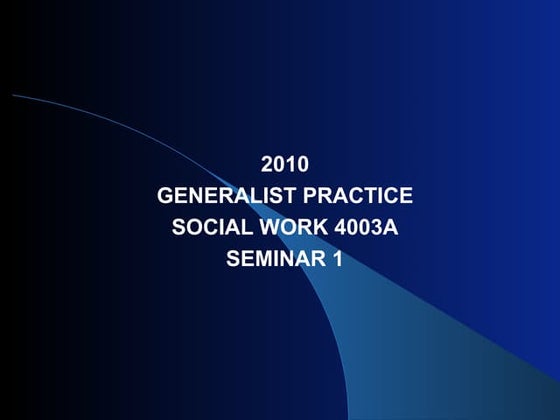 2010
GENERALIST PRACTICE
SOCIAL WORK 4003A
SEMINAR 1